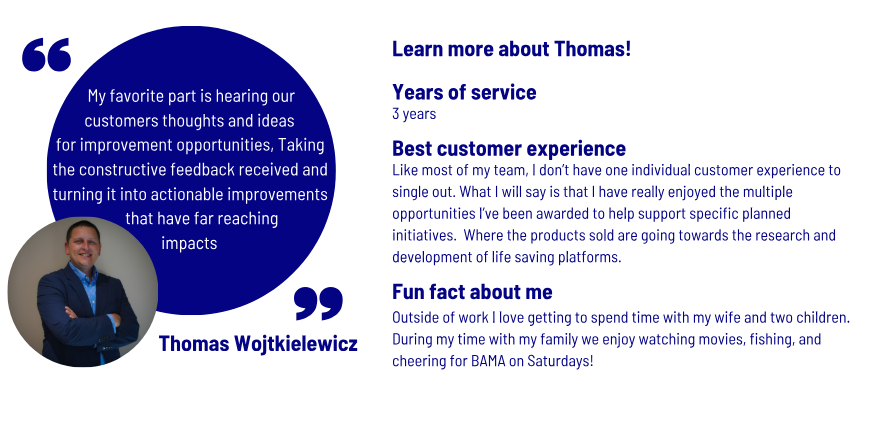 “

My favorite part is hearing our customers thoughts and ideas for improvement opportunities, Taking the constructive feedback received and turning it into actionable improvements that have far reaching impacts

”

Thomas Wojtkielewicz

Learn more about Thomas!

Years of service

3 years

Best customer experience

Like most of my team, I don't have one individual customer experience to single out. What I will say is that I have really enjoyed the multiple opportunities I've been awarded to help support specific planned initiatives. Where the products sold are going towards the research and development of life saving platforms.

Fun fact about me

Outside of work I love getting to spend time with my wife and two children. During my time with my family we enjoy watching movies, fishing, and cheering for BAMA on Saturdays!